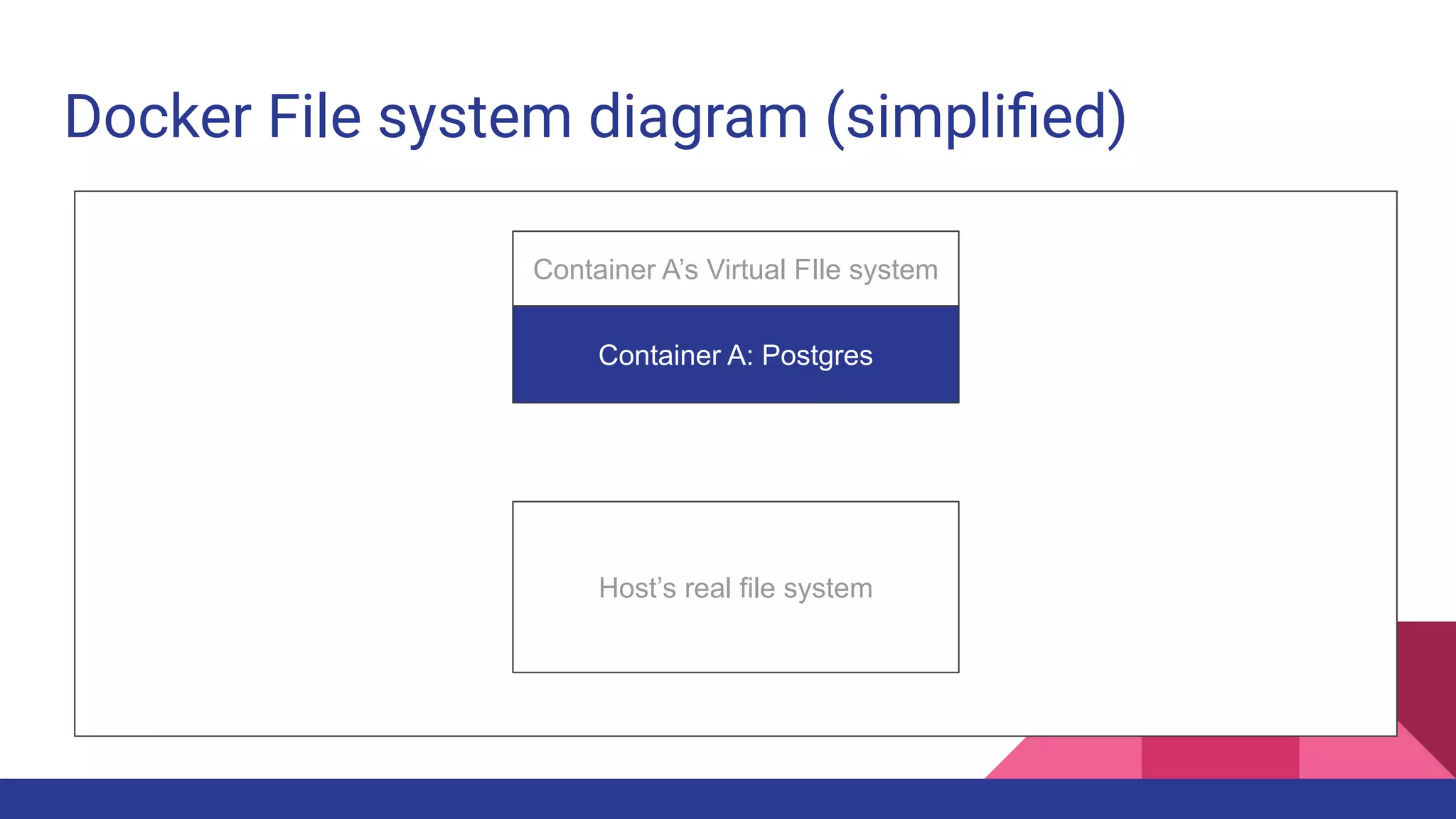 Docker File system diagram (simplified)

Container A's Virtual FIle system

Container A: Postgres

Host's real file system